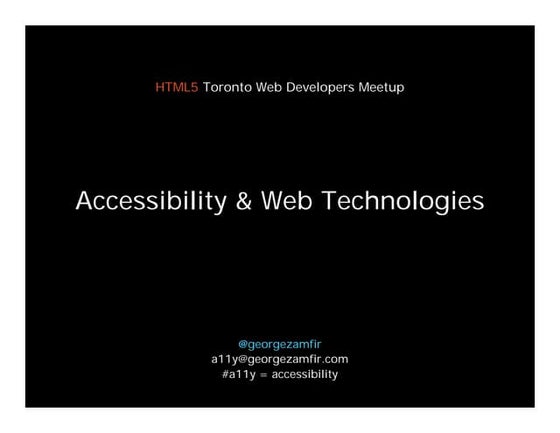 HTML5 Toronto Web Developers Meetup

Accessibility & Web Technologies

@georgezamfir
a11y@georgezamfir.com
#a11y = accessibility